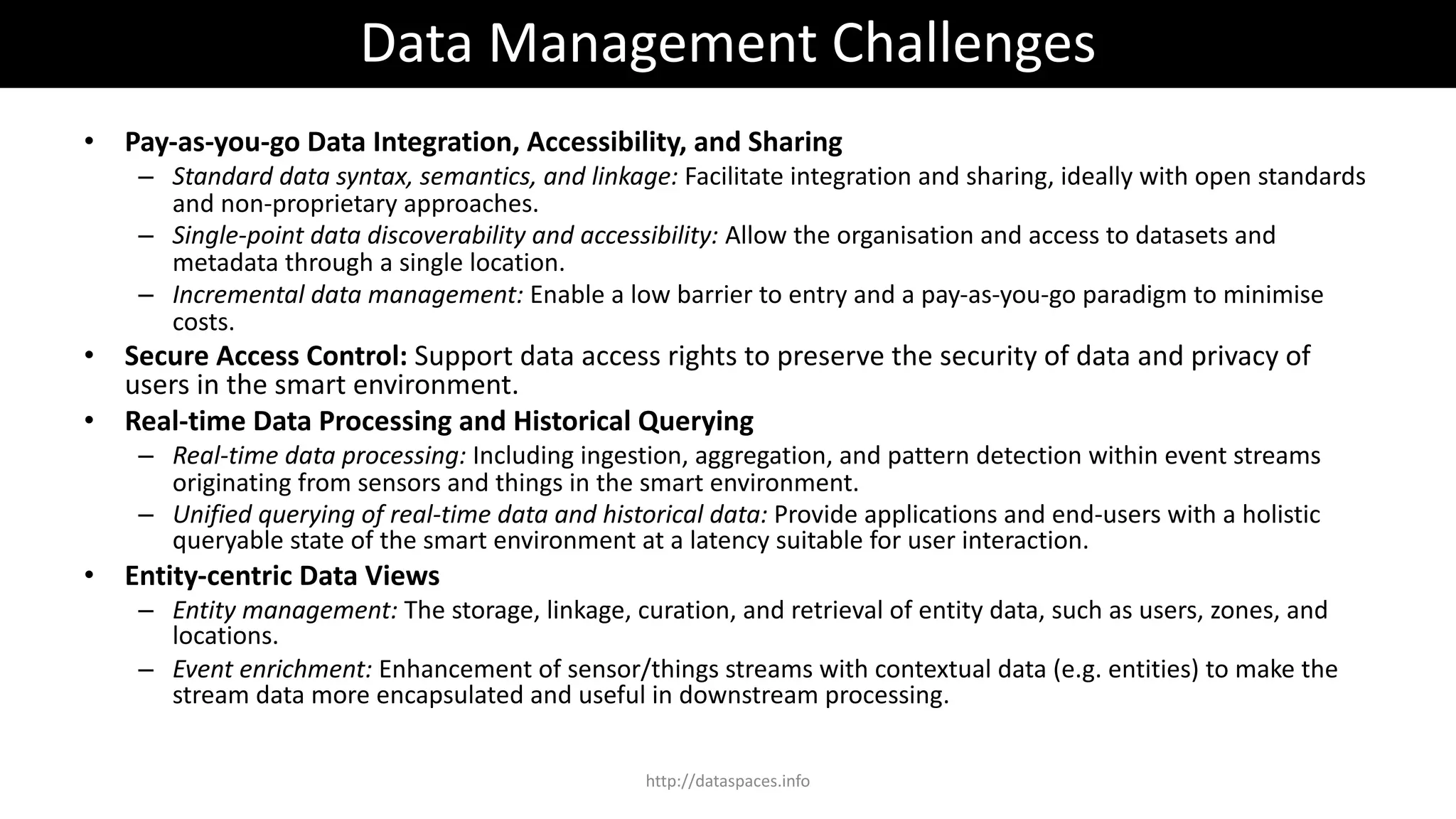 Data Management Challenges

• Pay-as-you-go Data Integration, Accessibility, and Sharing
  – Standard data syntax, semantics, and linkage: Facilitate integration and sharing, ideally with open standards and non-proprietary approaches.
  – Single-point data discoverability and accessibility: Allow the organisation and access to datasets and metadata through a single location.
  – Incremental data management: Enable a low barrier to entry and a pay-as-you-go paradigm to minimise costs.
• Secure Access Control: Support data access rights to preserve the security of data and privacy of users in the smart environment.
• Real-time Data Processing and Historical Querying
  – Real-time data processing: Including ingestion, aggregation, and pattern detection within event streams originating from sensors and things in the smart environment.
  – Unified querying of real-time data and historical data: Provide applications and end-users with a holistic queryable state of the smart environment at a latency suitable for user interaction.
• Entity-centric Data Views
  – Entity management: The storage, linkage, curation, and retrieval of entity data, such as users, zones, and locations.
  – Event enrichment: Enhancement of sensor/things streams with contextual data (e.g. entities) to make the stream data more encapsulated and useful in downstream processing.

http://dataspaces.info